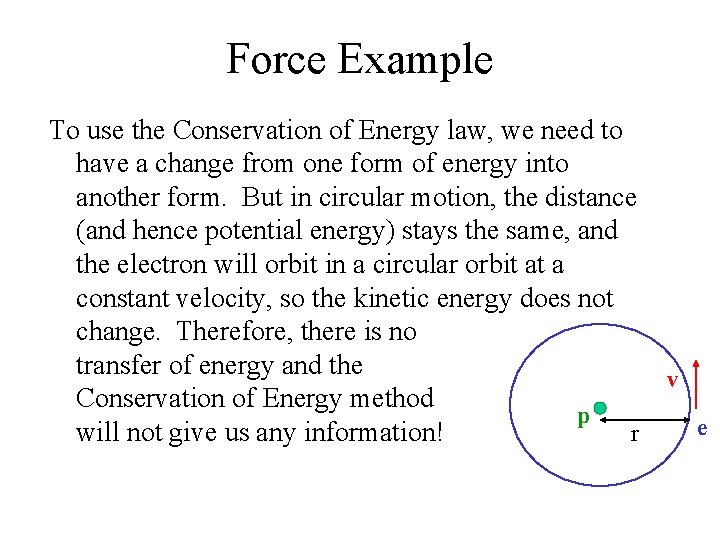 Force Example

To use the Conservation of Energy law, we need to have a change from one form of energy into another form. But in circular motion, the distance (and hence potential energy) stays the same, and the electron will orbit in a circular orbit at a constant velocity, so the kinetic energy does not change. Therefore, there is no transfer of energy and the Conservation of Energy method will not give us any information!

v
p
r
e